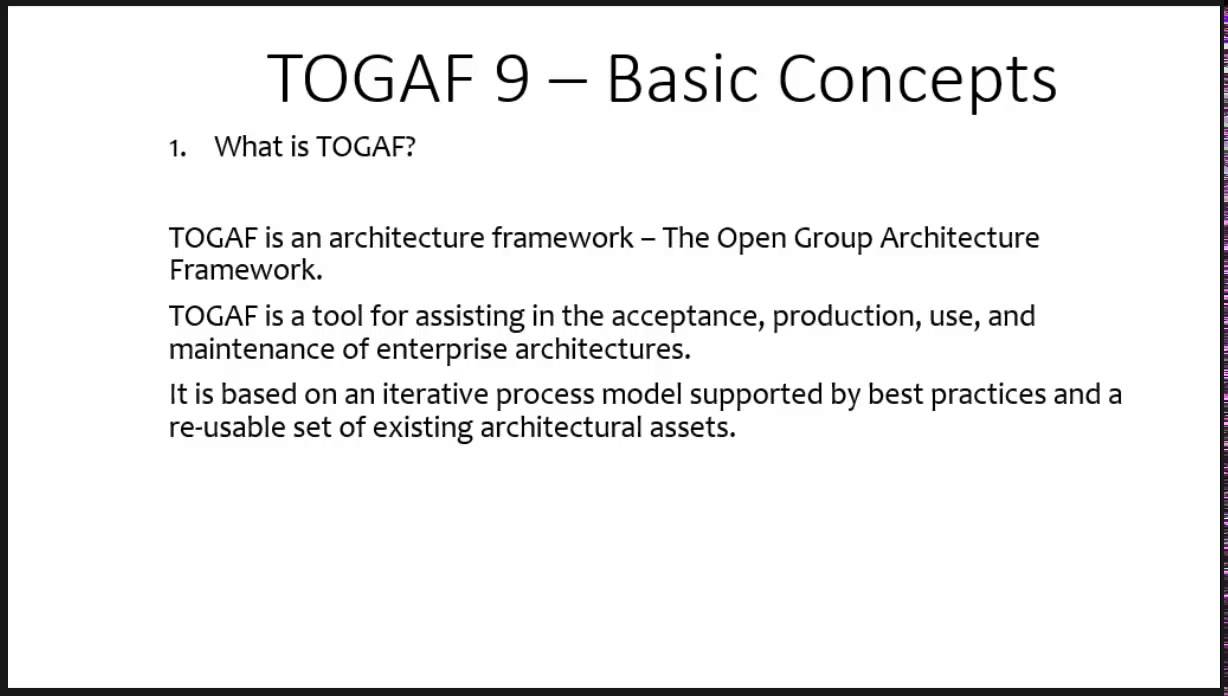 TOGAF 9 – Basic Concepts

1. What is TOGAF?

TOGAF is an architecture framework – The Open Group Architecture Framework.

TOGAF is a tool for assisting in the acceptance, production, use, and maintenance of enterprise architectures.

It is based on an iterative process model supported by best practices and a re-usable set of existing architectural assets.